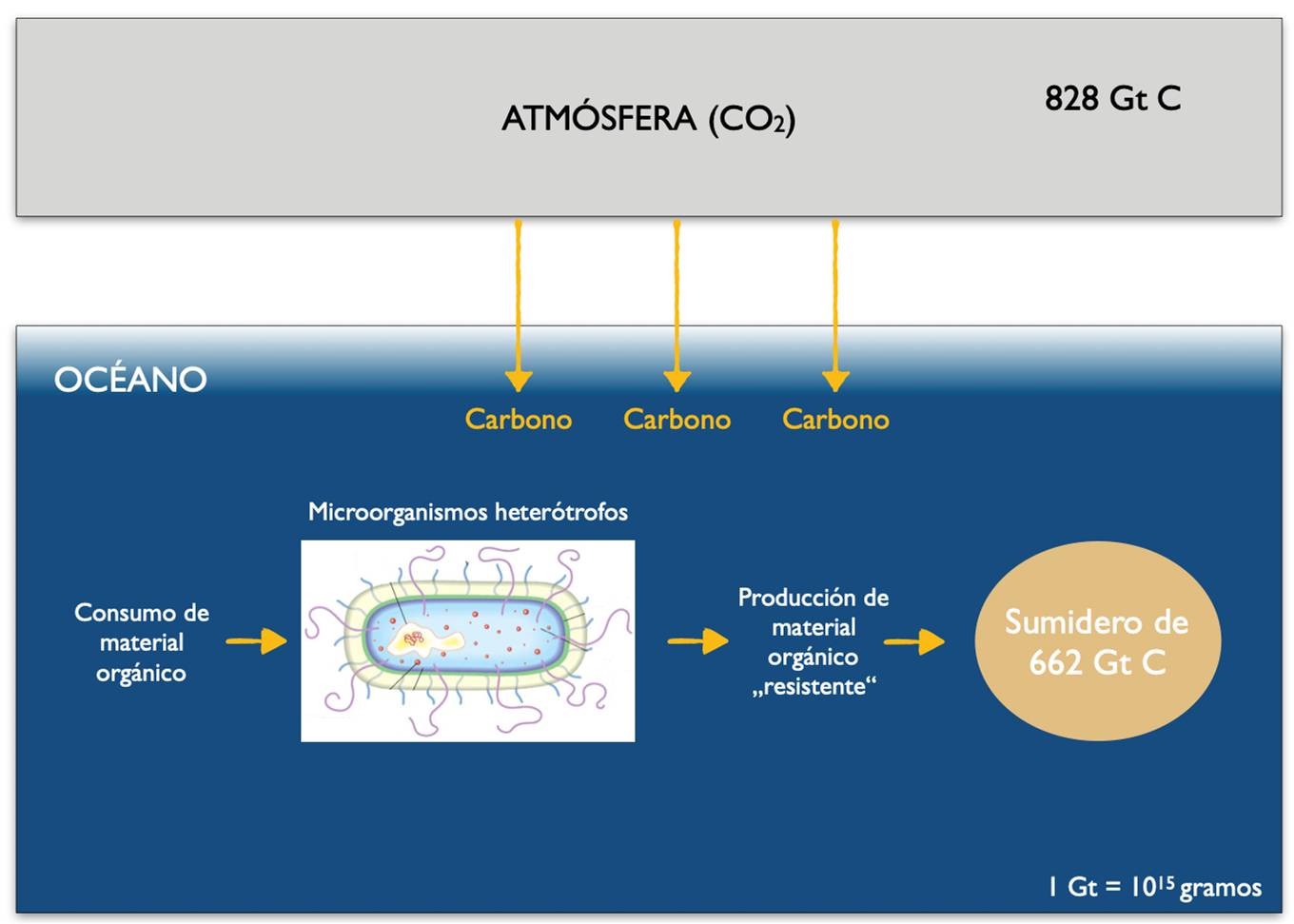 ATMÓSFERA ($CO_2$)

828 Gt C

OCÉANO

Carbono

Carbono

Carbono

Microorganismos heterótrofos

Consumo de material orgánico

Producción de material orgánico „resistente“

Sumidero de 662 Gt C

1 Gt = $10^{15}$ gramos